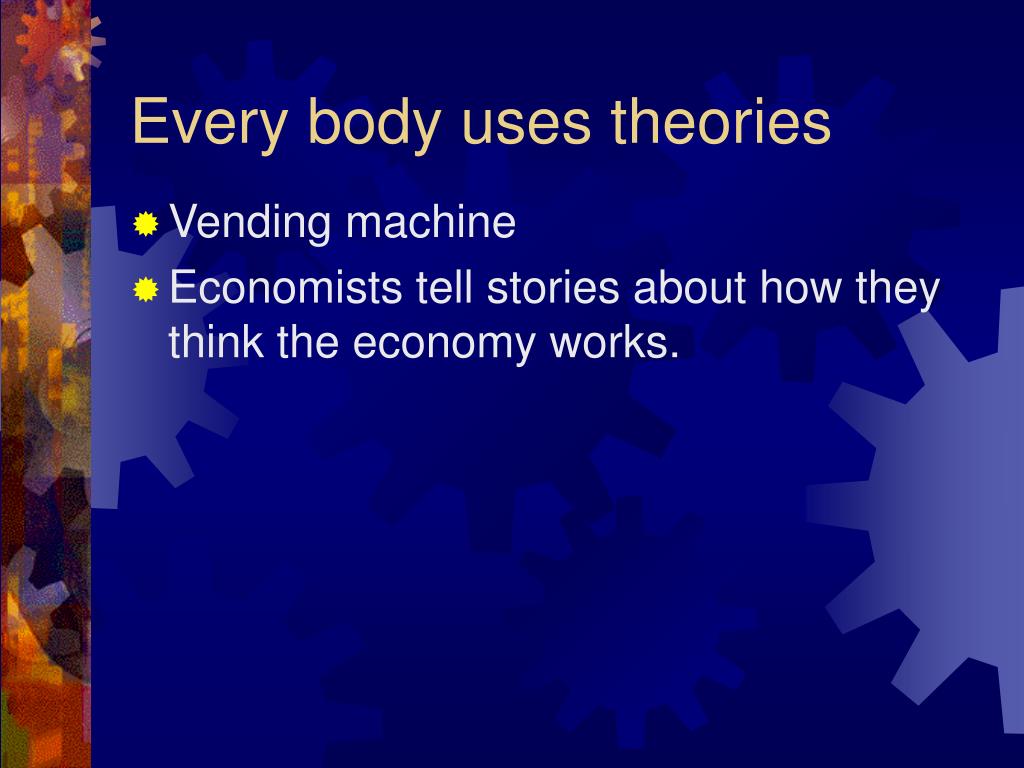 Every body uses theories

Vending machine

Economists tell stories about how they think the economy works.